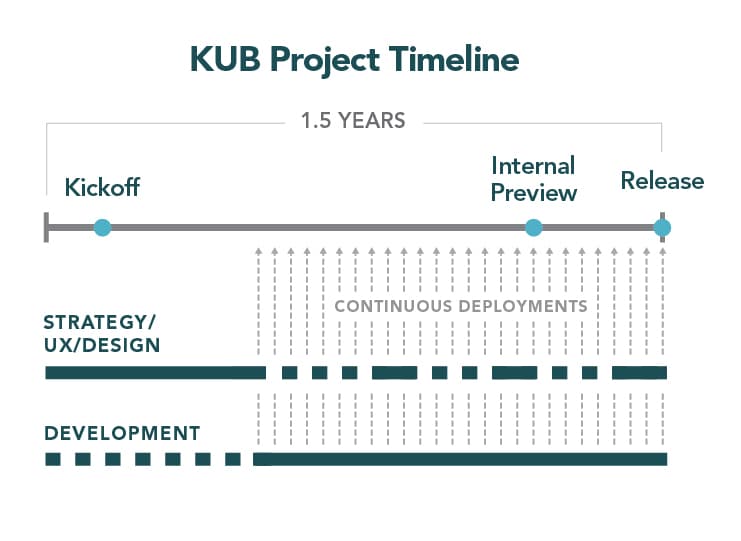 KUB Project Timeline

1.5 YEARS

Kickoff

Internal Preview

Release

CONTINUOUS DEPLOYMENTS

STRATEGY/ UX/DESIGN

DEVELOPMENT